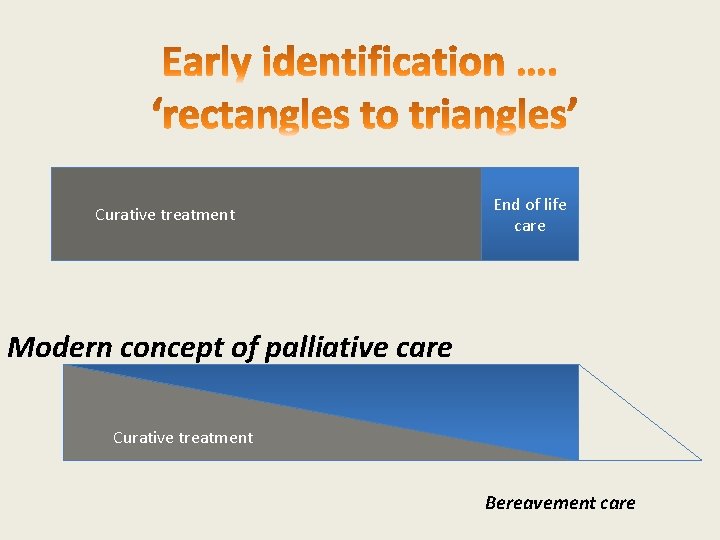 Early identification ….
‘rectangles to triangles’

Curative treatment

End of life care

Modern concept of palliative care

Curative treatment

Bereavement care